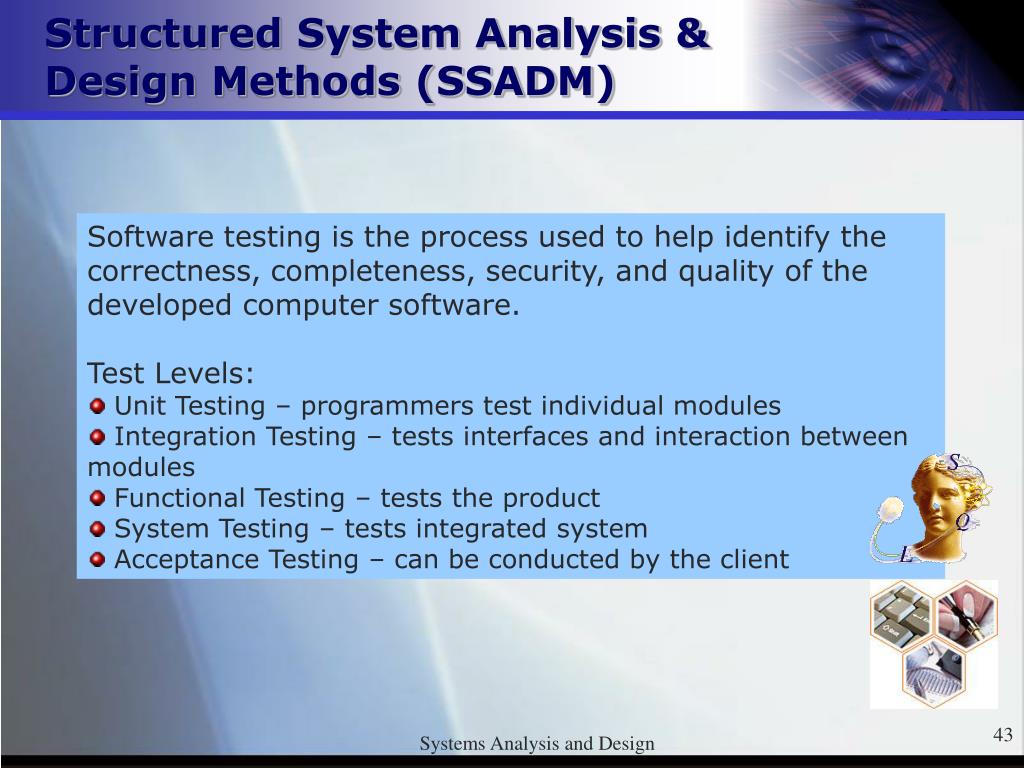 Structured System Analysis & Design Methods (SSADM)

Software testing is the process used to help identify the correctness, completeness, security, and quality of the developed computer software.

Test Levels:
Unit Testing – programmers test individual modules
Integration Testing – tests interfaces and interaction between modules
Functional Testing – tests the product
System Testing – tests integrated system
Acceptance Testing – can be conducted by the client

S
Q
L

Systems Analysis and Design

43